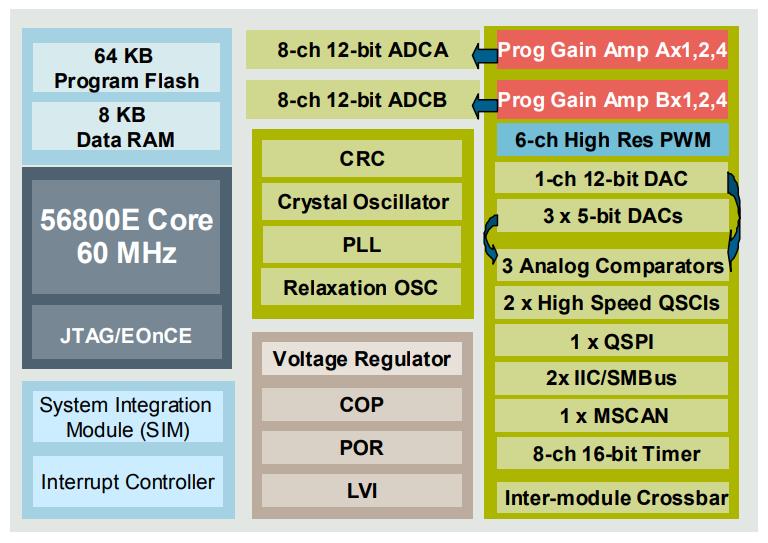 64 KB
Program Flash

8 KB
Data RAM

56800E Core
60 MHz

JTAG/EOnCE

System Integration Module (SIM)

Interrupt Controller

8-ch 12-bit ADCA

8-ch 12-bit ADCB

CRC

Crystal Oscillator

PLL

Relaxation OSC

Voltage Regulator

COP

POR

LVI

Prog Gain Amp Ax1,2,4

Prog Gain Amp Bx1,2,4

6-ch High Res PWM

1-ch 12-bit DAC

3 x 5-bit DACs

3 Analog Comparators

2 x High Speed QSCIs

1 x QSPI

2x IIC/SMBus

1 x MSCAN

8-ch 16-bit Timer

Inter-module Crossbar